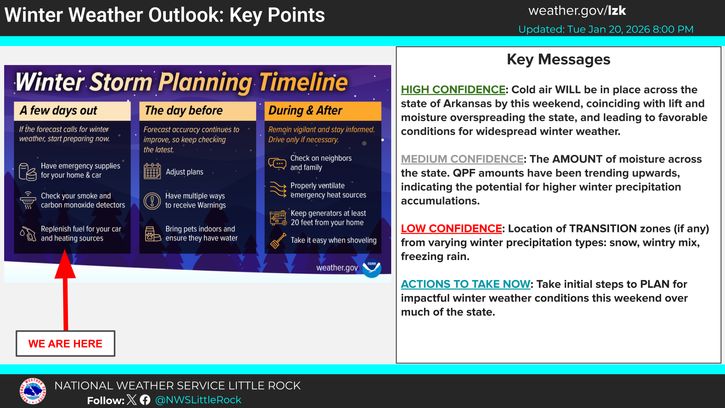 Winter Weather Outlook: Key Points

weather.gov/lzk

Updated: Tue Jan 20, 2026 8:00 PM

Winter Storm Planning Timeline

A few days out

If the forecast calls for winter weather, start preparing now.

Have emergency supplies for your home & car

Check your smoke and carbon monoxide detectors

Replenish fuel for your car and heating sources

The day before

Forecast accuracy continues to improve, so keep checking the latest.

Adjust plans

Have multiple ways to receive Warnings

Bring pets indoors and ensure they have water

During & After

Remain vigilant and stay informed. Drive only if necessary.

Check on neighbors and family

Properly ventilate emergency heat sources

Keep generators at least 20 feet from your home

Take it easy when shoveling

weather.gov

WE ARE HERE

Key Messages

HIGH CONFIDENCE: Cold air WILL be in place across the state of Arkansas by this weekend, coinciding with lift and moisture overspreading the state, and leading to favorable conditions for widespread winter weather.

MEDIUM CONFIDENCE: The AMOUNT of moisture across the state. QPF amounts have been trending upwards, indicating the potential for higher winter precipitation accumulations.

LOW CONFIDENCE: Location of TRANSITION zones (if any) from varying winter precipitation types: snow, wintry mix, freezing rain.

ACTIONS TO TAKE NOW: Take initial steps to PLAN for impactful winter weather conditions this weekend over much of the state.

NATIONAL WEATHER SERVICE LITTLE ROCK

Follow: @NWSLittleRock